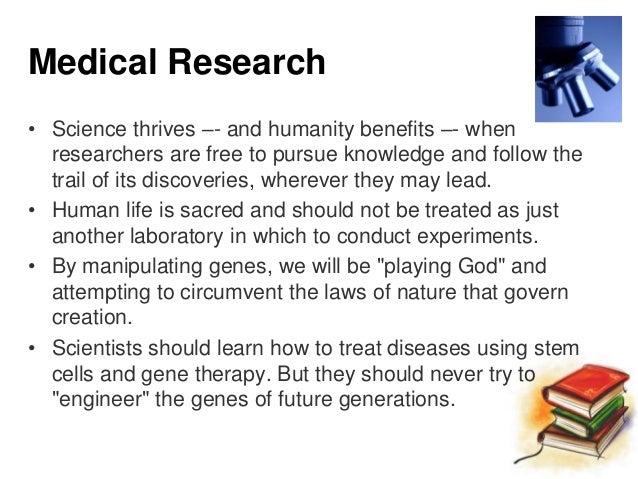 Medical Research

• Science thrives –- and humanity benefits –- when researchers are free to pursue knowledge and follow the trail of its discoveries, wherever they may lead.
• Human life is sacred and should not be treated as just another laboratory in which to conduct experiments.
• By manipulating genes, we will be "playing God" and attempting to circumvent the laws of nature that govern creation.
• Scientists should learn how to treat diseases using stem cells and gene therapy. But they should never try to "engineer" the genes of future generations.